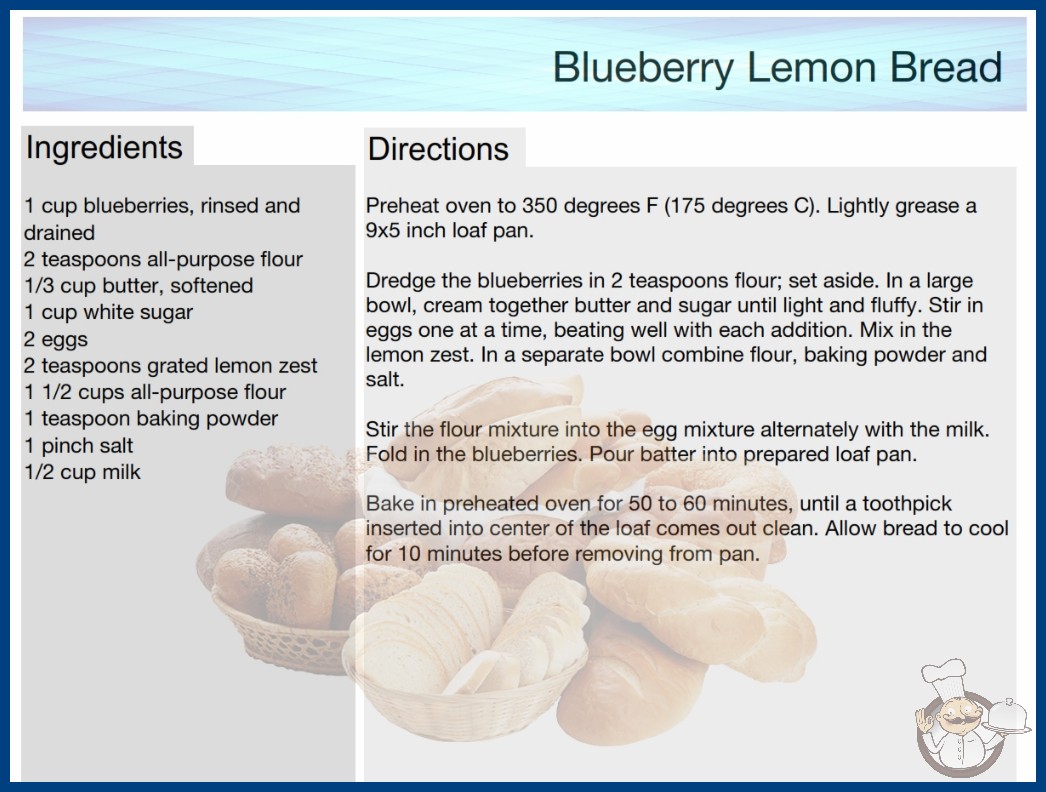 Blueberry Lemon Bread

Ingredients

1 cup blueberries, rinsed and drained
2 teaspoons all-purpose flour
1/3 cup butter, softened
1 cup white sugar
2 eggs
2 teaspoons grated lemon zest
1 1/2 cups all-purpose flour
1 teaspoon baking powder
1 pinch salt
1/2 cup milk

Directions

Preheat oven to 350 degrees F (175 degrees C). Lightly grease a 9x5 inch loaf pan.

Dredge the blueberries in 2 teaspoons flour; set aside. In a large bowl, cream together butter and sugar until light and fluffy. Stir in eggs one at a time, beating well with each addition. Mix in the lemon zest. In a separate bowl combine flour, baking powder and salt.

Stir the flour mixture into the egg mixture alternately with the milk. Fold in the blueberries. Pour batter into prepared loaf pan.

Bake in preheated oven for 50 to 60 minutes, until a toothpick inserted into center of the loaf comes out clean. Allow bread to cool for 10 minutes before removing from pan.